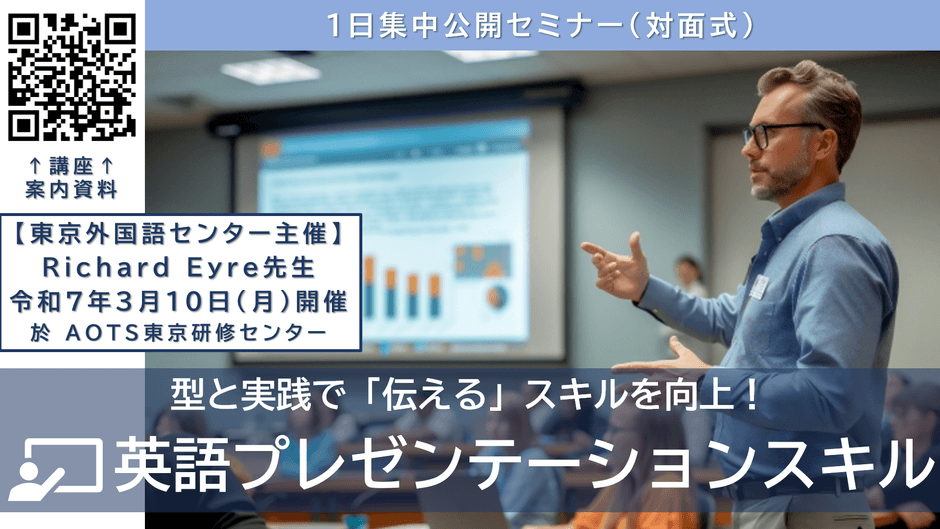 1日集中公開セミナー（対面式）

↑講座↑
案内資料

【東京外国語センター主催】
Richard Eyre先生
令和7年3月10日（月）開催
於 AOTS東京研修センター

型と実践で「伝える」スキルを向上！

英語プレゼンテーションスキル